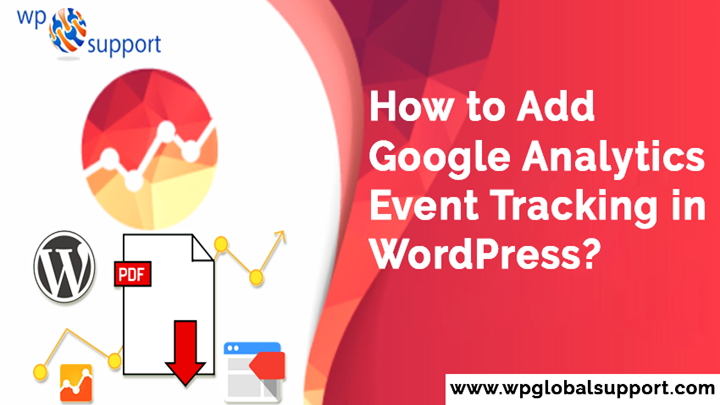 wp support

How to Add Google Analytics Event Tracking in WordPress?

PDF

www.wpglobalsupport.com